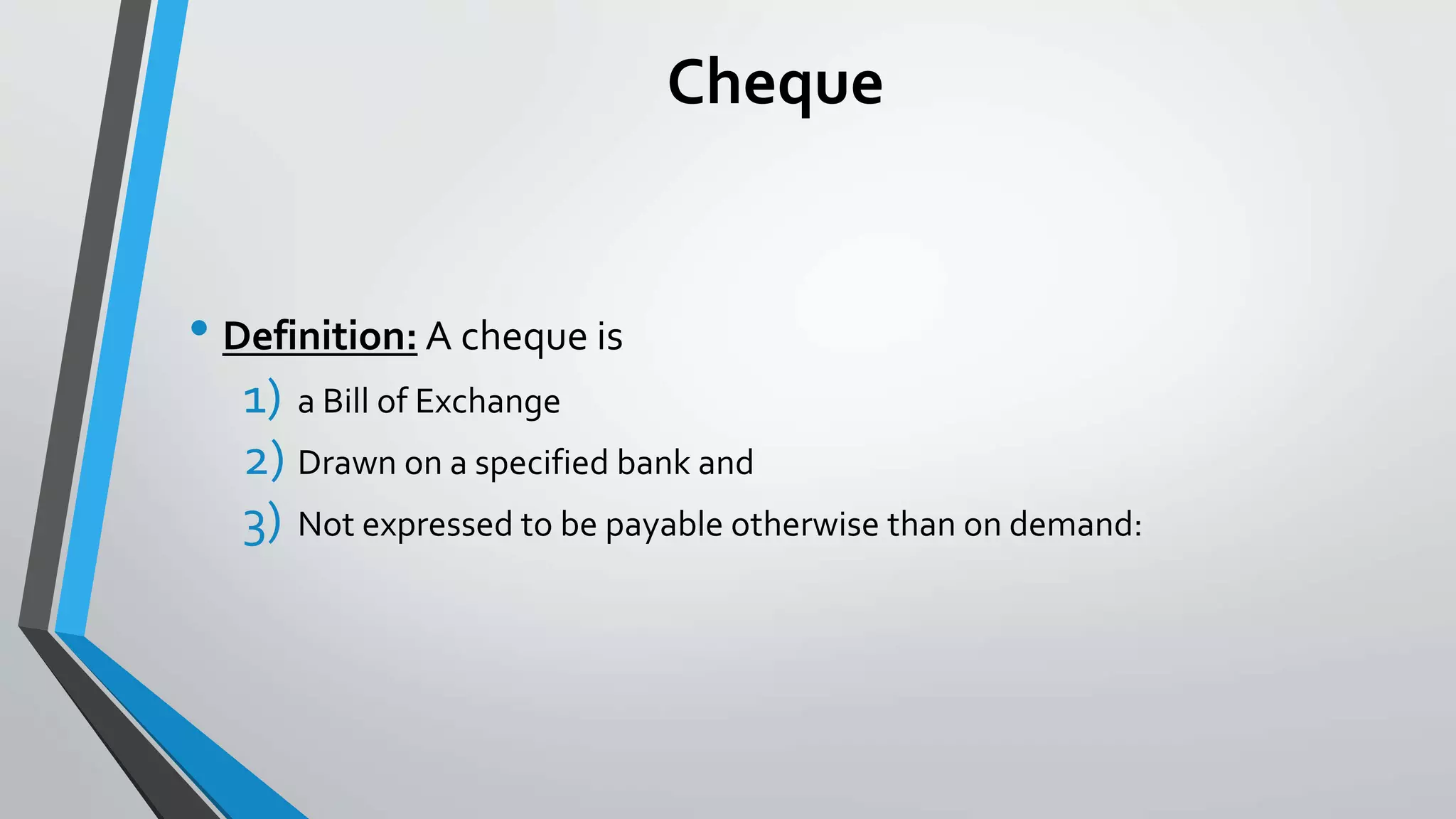 Cheque

• Definition: A cheque is

1) a Bill of Exchange

2) Drawn on a specified bank and

3) Not expressed to be payable otherwise than on demand: